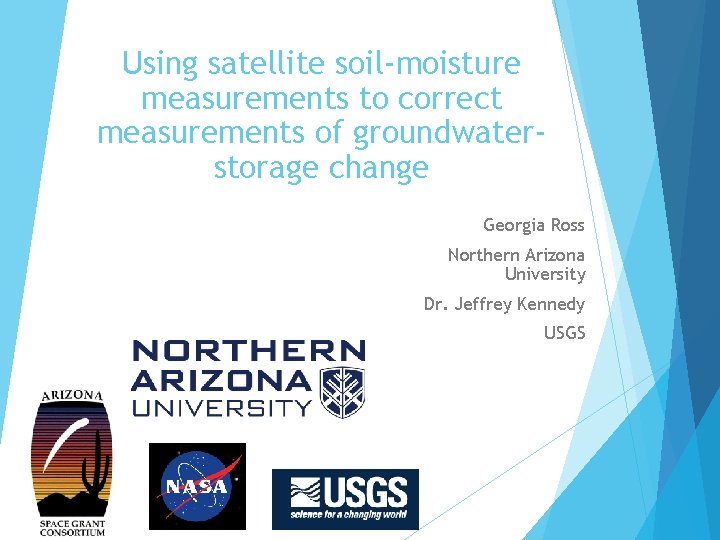 Using satellite soil-moisture measurements to correct measurements of groundwater-storage change

Georgia Ross

Northern Arizona University

Dr. Jeffrey Kennedy

USGS

NORTHERN ARIZONA UNIVERSITY

ARIZONA

SPACE GRANT CONSORTIUM

NASA

USGS
science for a changing world